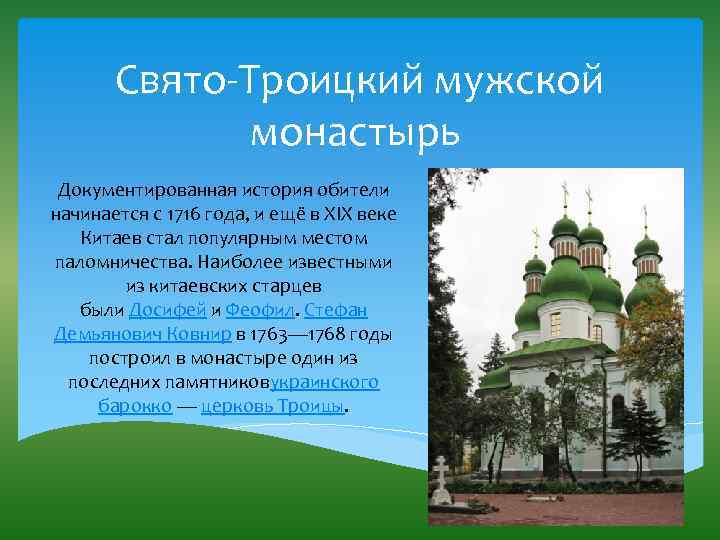 Свято-Троицкий мужской монастырь

Документированная история обители начинается с 1716 года, и ещё в XIX веке Китаев стал популярным местом паломничества. Наиболее известными из китаевских старцев были Досифей и Феофил. Стефан Демьянович Ковнир в 1763—1768 годы построил в монастыре один из последних памятниковукраинского барокко — церковь Троицы.